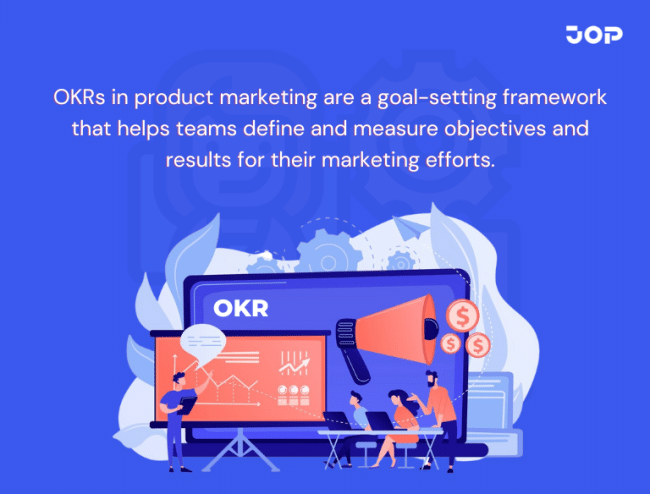 JOP

OKRs in product marketing are a goal-setting framework that helps teams define and measure objectives and results for their marketing efforts.

OKR

$

$

$